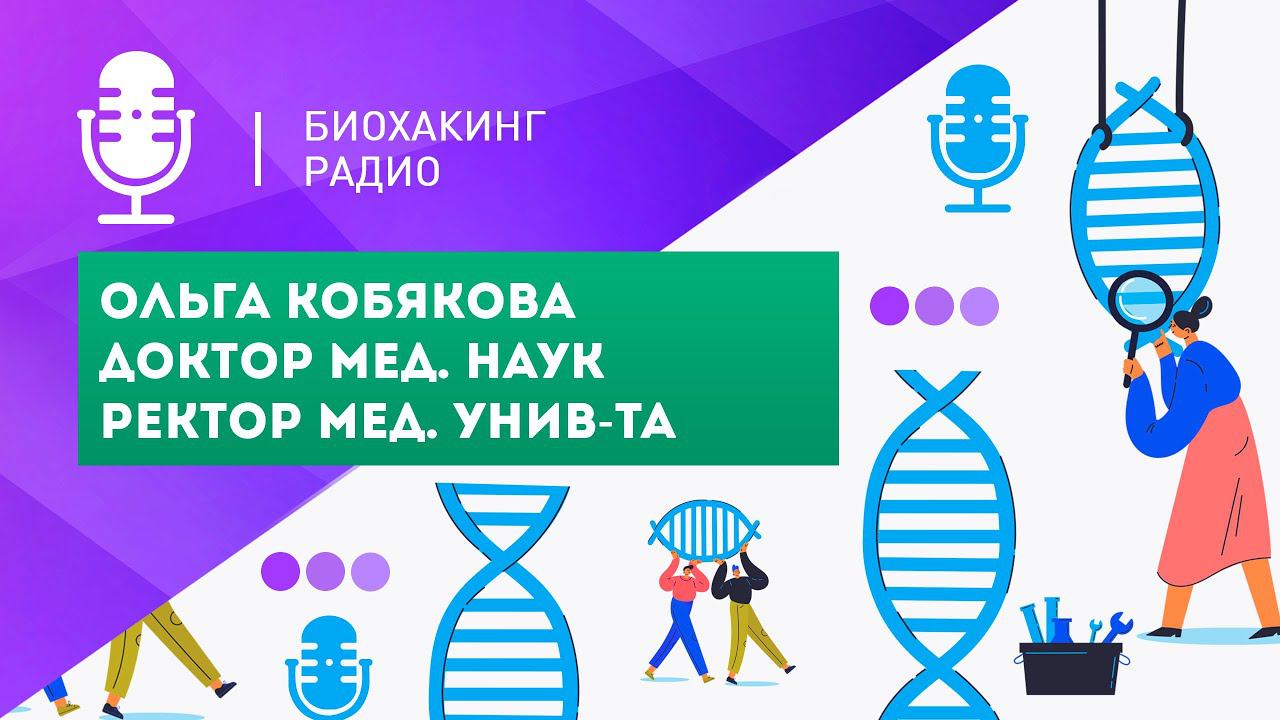 БИОХАКИНГ
РАДИО

ОЛЬГА КОБЯКОВА
ДОКТОР МЕД. НАУК
РЕКТОР МЕД. УНИВ-ТА